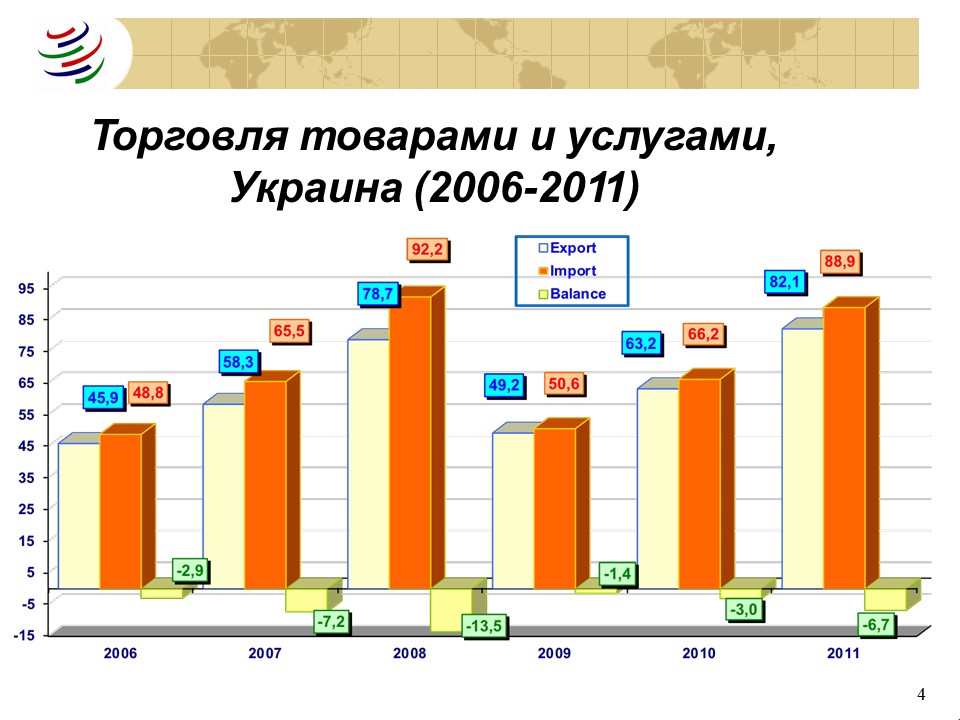 Торговля товарами и услугами, Украина (2006-2011)

Export
Import
Balance

95
85
75
65
55
45
35
25
15
5
-5
-15

45,9 48,8 -2,9
58,3 65,5 -7,2
78,7 92,2 -13,5
49,2 50,6 -1,4
63,2 66,2 -3,0
82,1 88,9 -6,7

2006
2007
2008
2009
2010
2011

4